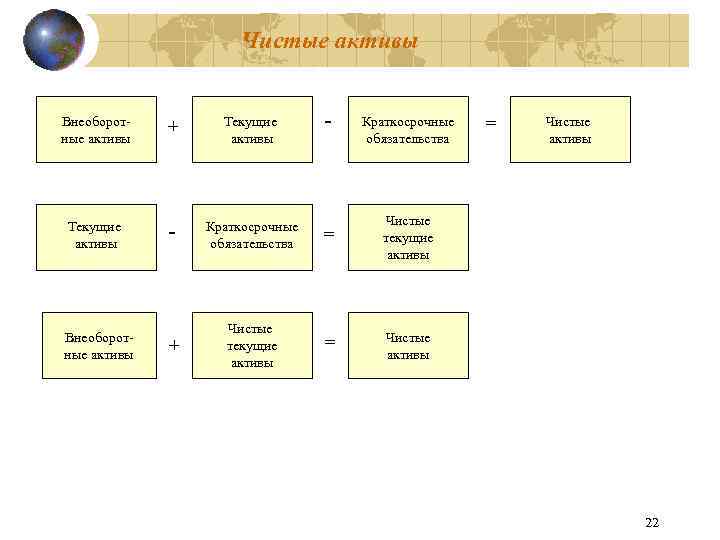 Чистые активы

Внеоборотные активы + Текущие активы - Краткосрочные обязательства = Чистые активы

Текущие активы - Краткосрочные обязательства = Чистые текущие активы

Внеоборотные активы + Чистые текущие активы = Чистые активы

22